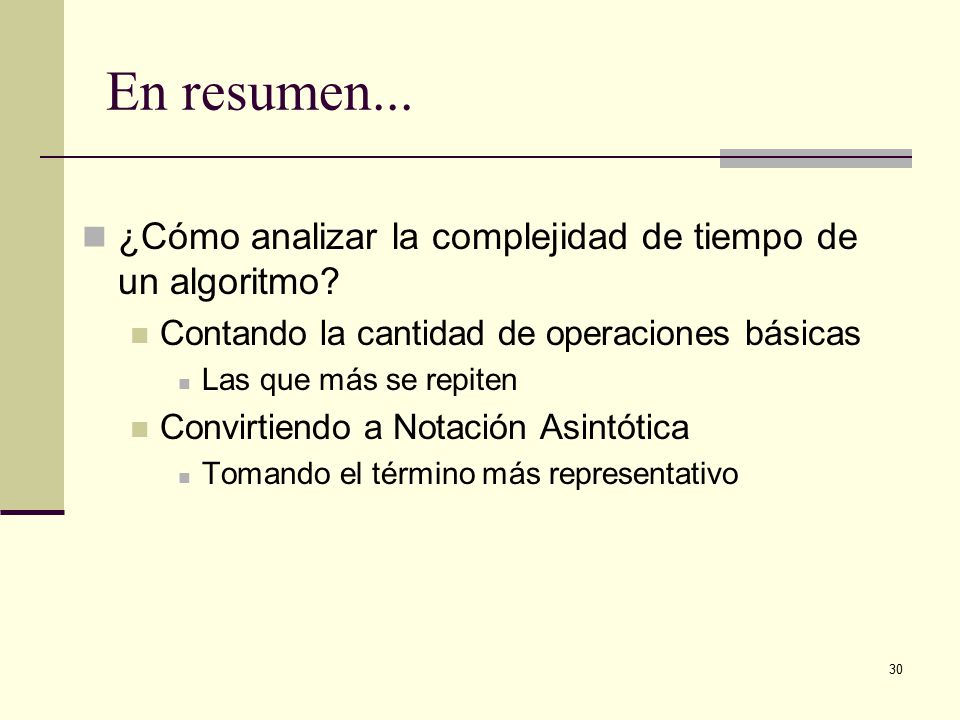 En resumen...

¿Cómo analizar la complejidad de tiempo de un algoritmo?

Contando la cantidad de operaciones básicas

Las que más se repiten

Convirtiendo a Notación Asintótica

Tomando el término más representativo

30